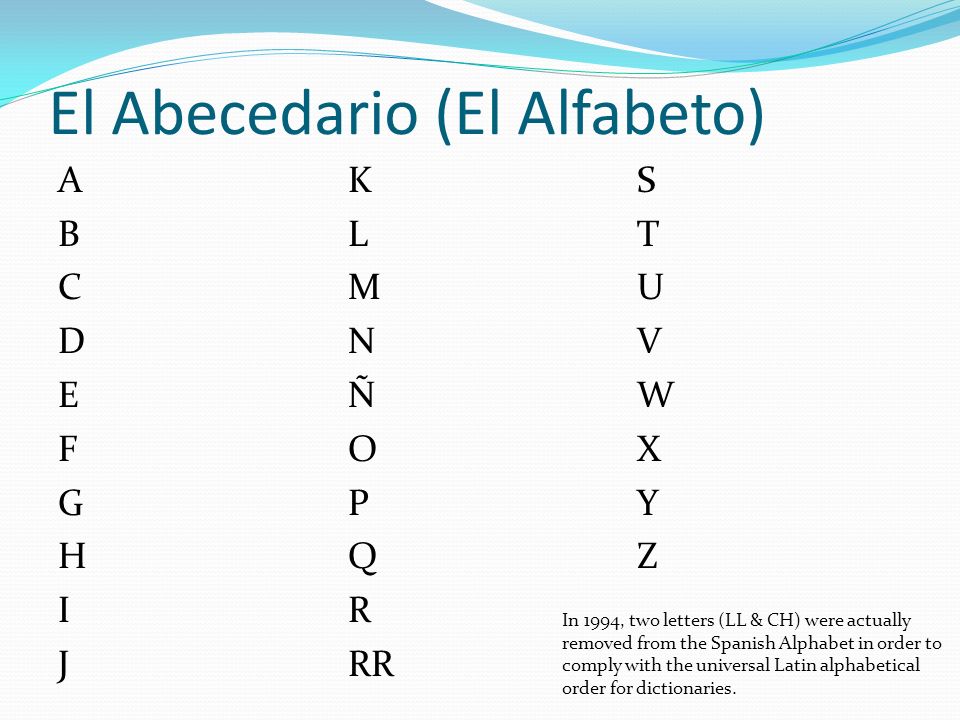 El Abecedario (El Alfabeto)

A
B
C
D
E
F
G
H
I
J

K
L
M
N
Ñ
O
P
Q
R
RR

S
T
U
V
W
X
Y
Z

In 1994, two letters (LL & CH) were actually removed from the Spanish Alphabet in order to comply with the universal Latin alphabetical order for dictionaries.